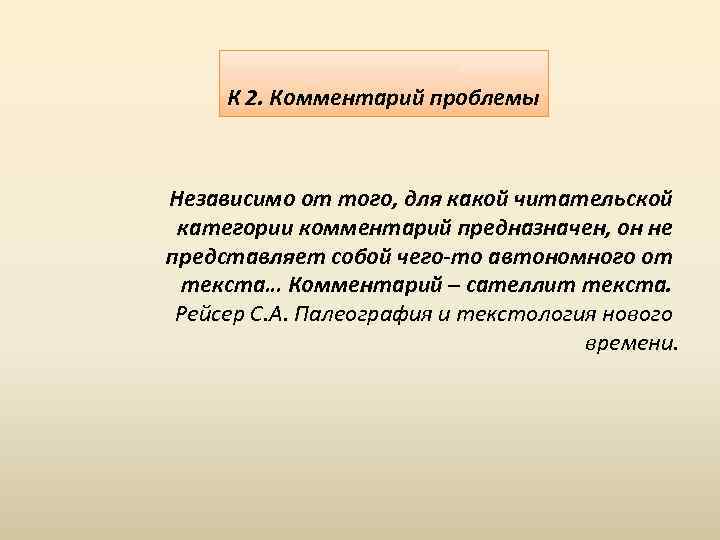 К 2. Комментарий проблемы

Независимо от того, для какой читательской категории комментарий предназначен, он не представляет собой чего-то автономного от текста… Комментарий – сателлит текста. Рейсер С.А. Палеография и текстология нового времени.